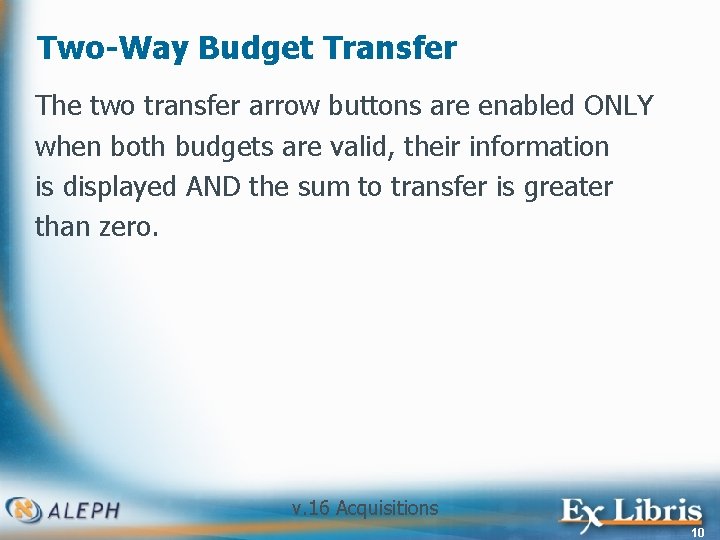 Two-Way Budget Transfer

The two transfer arrow buttons are enabled ONLY when both budgets are valid, their information is displayed AND the sum to transfer is greater than zero.

ALEPH

v.16 Acquisitions

Ex Libris

10